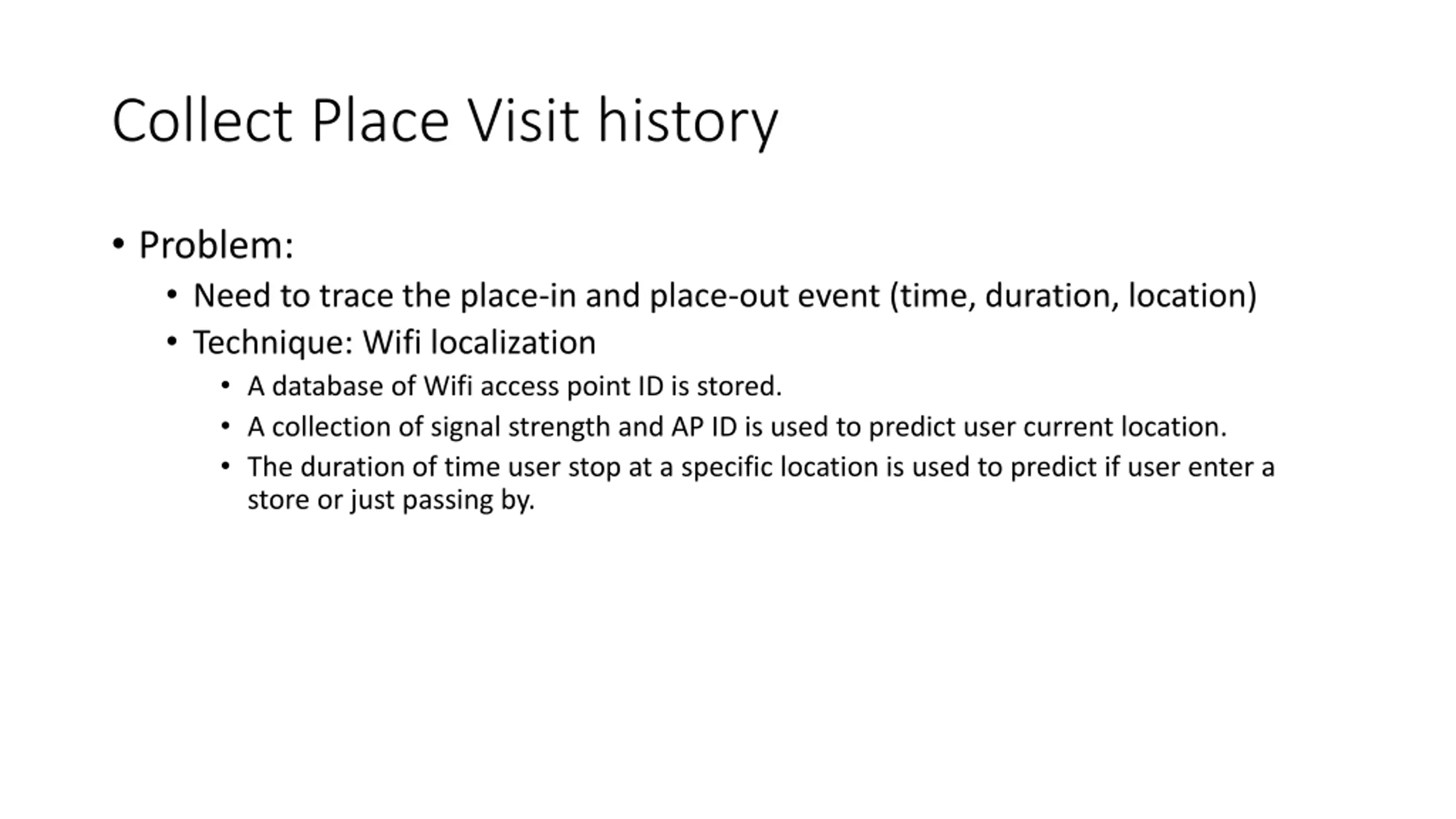 Collect Place Visit history

• Problem:
  • Need to trace the place-in and place-out event (time, duration, location)
  • Technique: Wifi localization
    • A database of Wifi access point ID is stored.
    • A collection of signal strength and AP ID is used to predict user current location.
    • The duration of time user stop at a specific location is used to predict if user enter a store or just passing by.